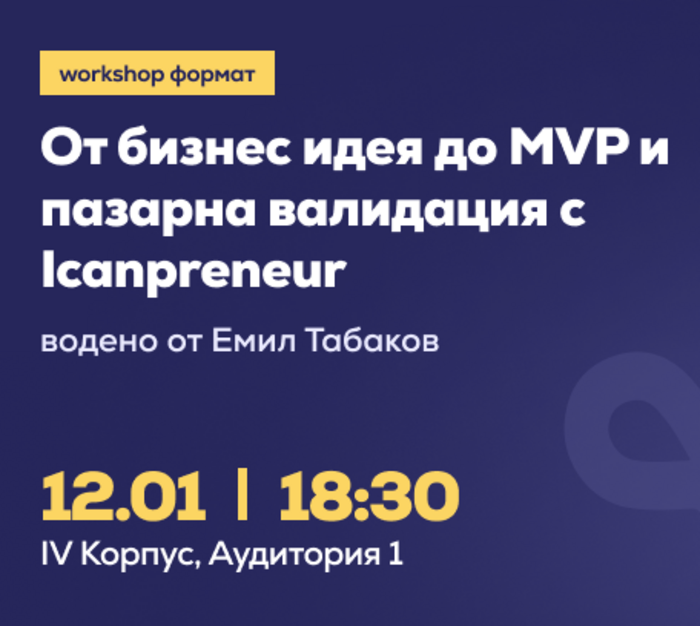 workshop формат

От бизнес идея до MVP и пазарна валидация с Icanpreneur

водено от Емил Табаков

12.01 | 18:30

IV Корпус, Аудитория 1